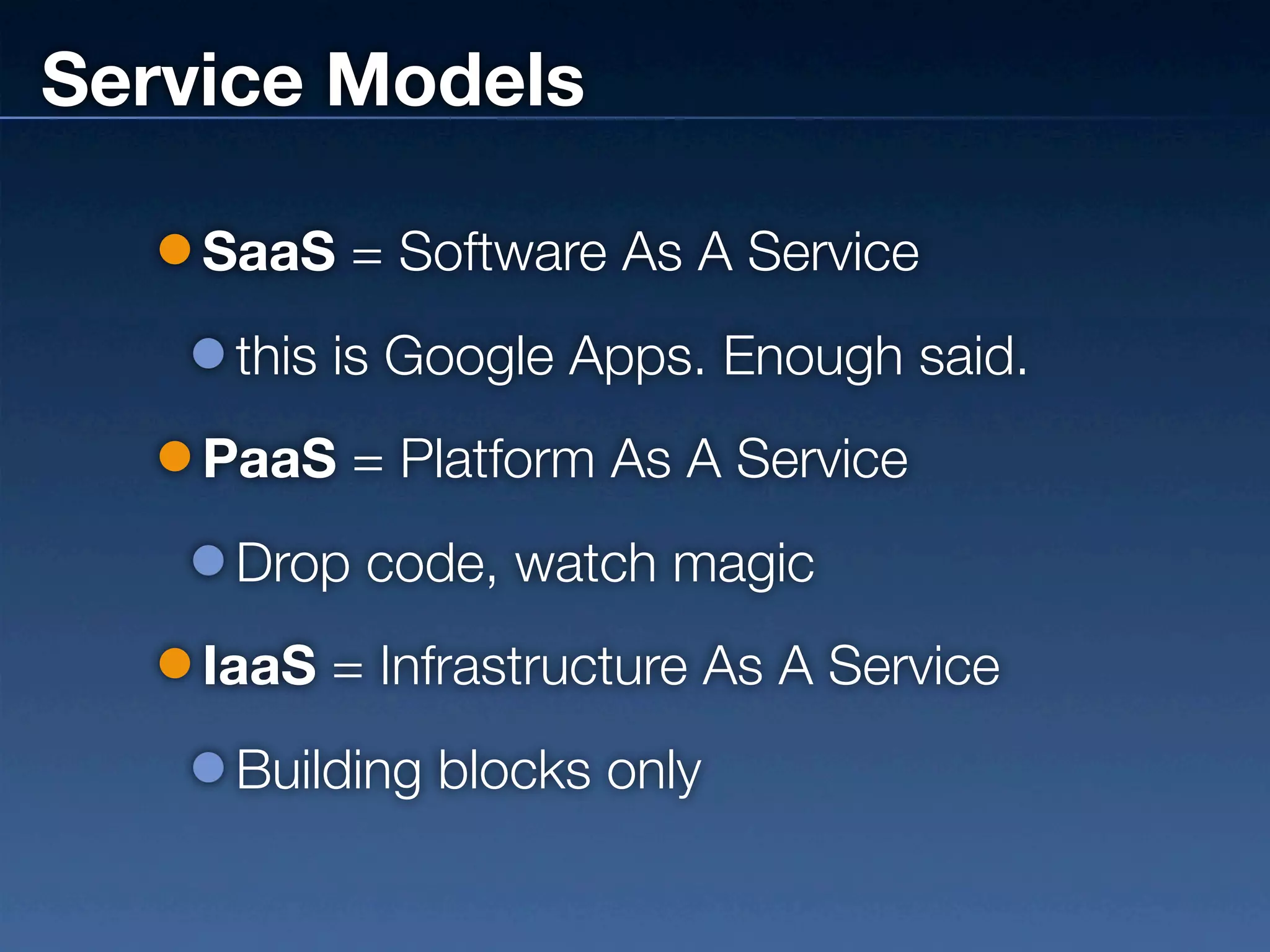 Service Models

SaaS = Software As A Service

this is Google Apps. Enough said.

PaaS = Platform As A Service

Drop code, watch magic

IaaS = Infrastructure As A Service

Building blocks only